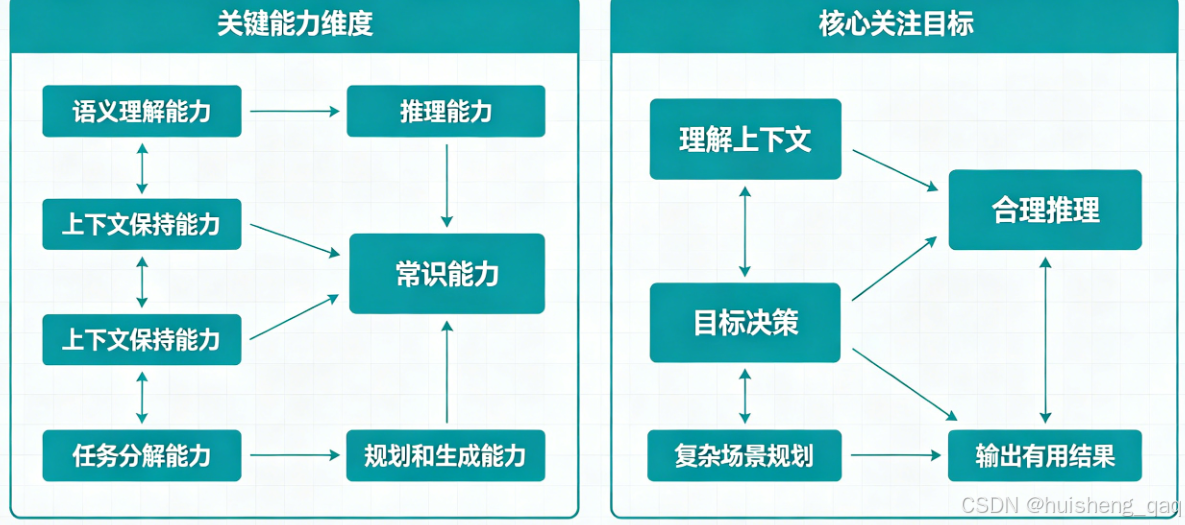 关键能力维度

语义理解能力
推理能力
上下文保持能力
常识能力
上下文保持能力
任务分解能力
规划和生成能力

核心关注目标

理解上下文
合理推理
目标决策
复杂场景规划
输出有用结果

CSDN @huisheng_qaq